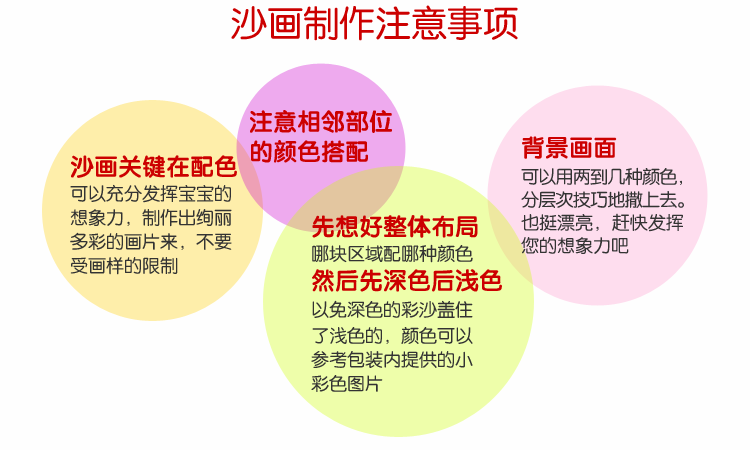 沙画制作注意事项

沙画关键在配色
可以充分发挥宝宝的想象力，制作出绚丽多彩的画片来，不要受画样的限制

注意相邻部位的颜色搭配

先想好整体布局
哪块区域配哪种颜色
然后先深色后浅色
以免深色的彩沙盖住了浅色的，颜色可以参考包装内提供的小彩色图片

背景画面
可以用两到几种颜色，分层次技巧地撒上去。也挺漂亮，赶快发挥您的想象力吧